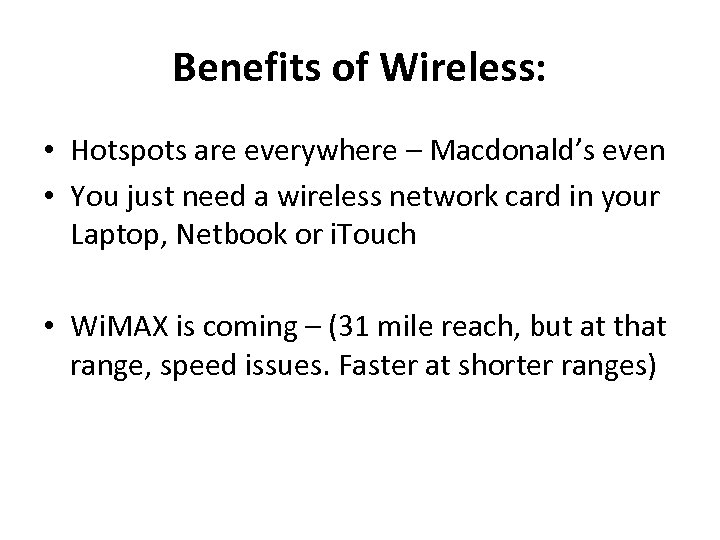 Benefits of Wireless:

• Hotspots are everywhere – Macdonald's even
• You just need a wireless network card in your Laptop, Netbook or iTouch

• WiMAX is coming – (31 mile reach, but at that range, speed issues. Faster at shorter ranges)